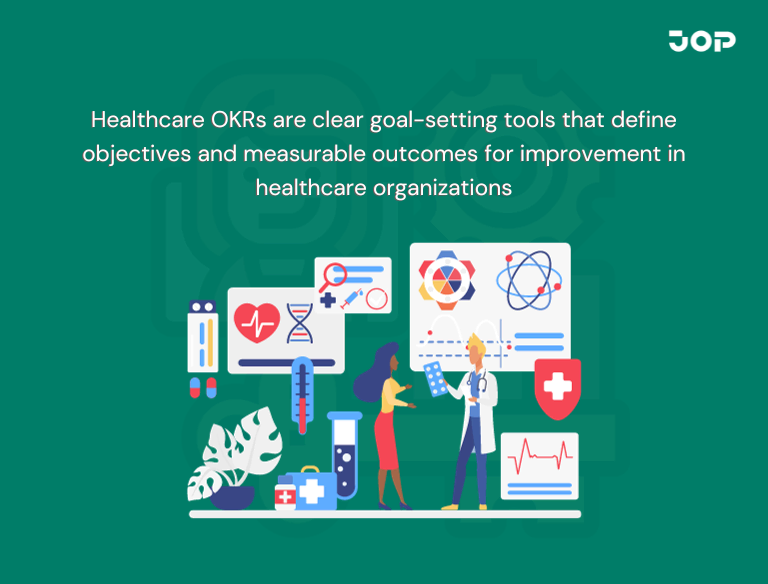 JOP

Healthcare OKRs are clear goal-setting tools that define objectives and measurable outcomes for improvement in healthcare organizations